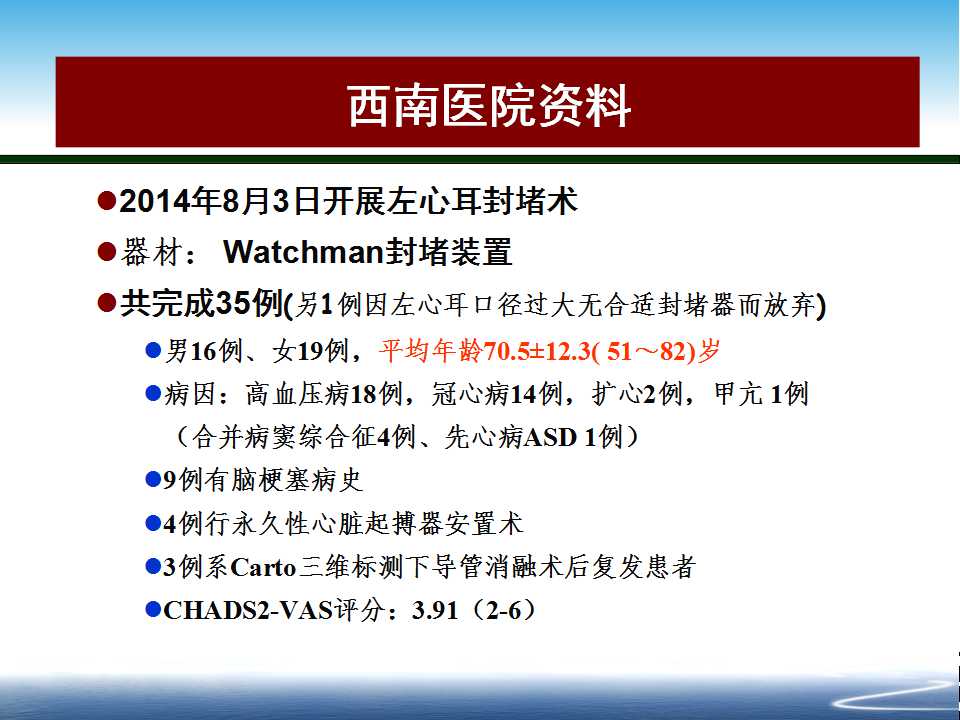 西南医院资料

●2014年8月3日开展左心耳封堵术

●器材： Watchman封堵装置

●共完成35例(另1例因左心耳口径过大无合适封堵器而放弃)

●男16例、女19例，平均年龄70.5±12.3( 51～82)岁

●病因：高血压病18例，冠心病14例，扩心2例，甲亢 1例（合并病窦综合征4例、先心病ASD 1例）

●9例有脑梗塞病史

●4例行永久性心脏起搏器安置术

●3例系Carto三维标测下导管消融术后复发患者

●CHADS2-VAS评分：3.91（2-6）